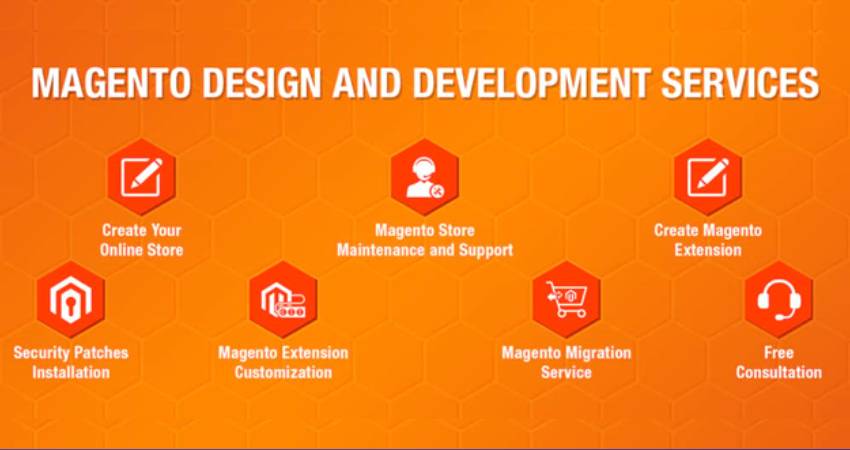 MAGENTO DESIGN AND DEVELOPMENT SERVICES

Create Your Online Store

Magento Store Maintenance and Support

Create Magento Extension

Security Patches Installation

Magento Extension Customization

Magento Migration Service

Free Consultation